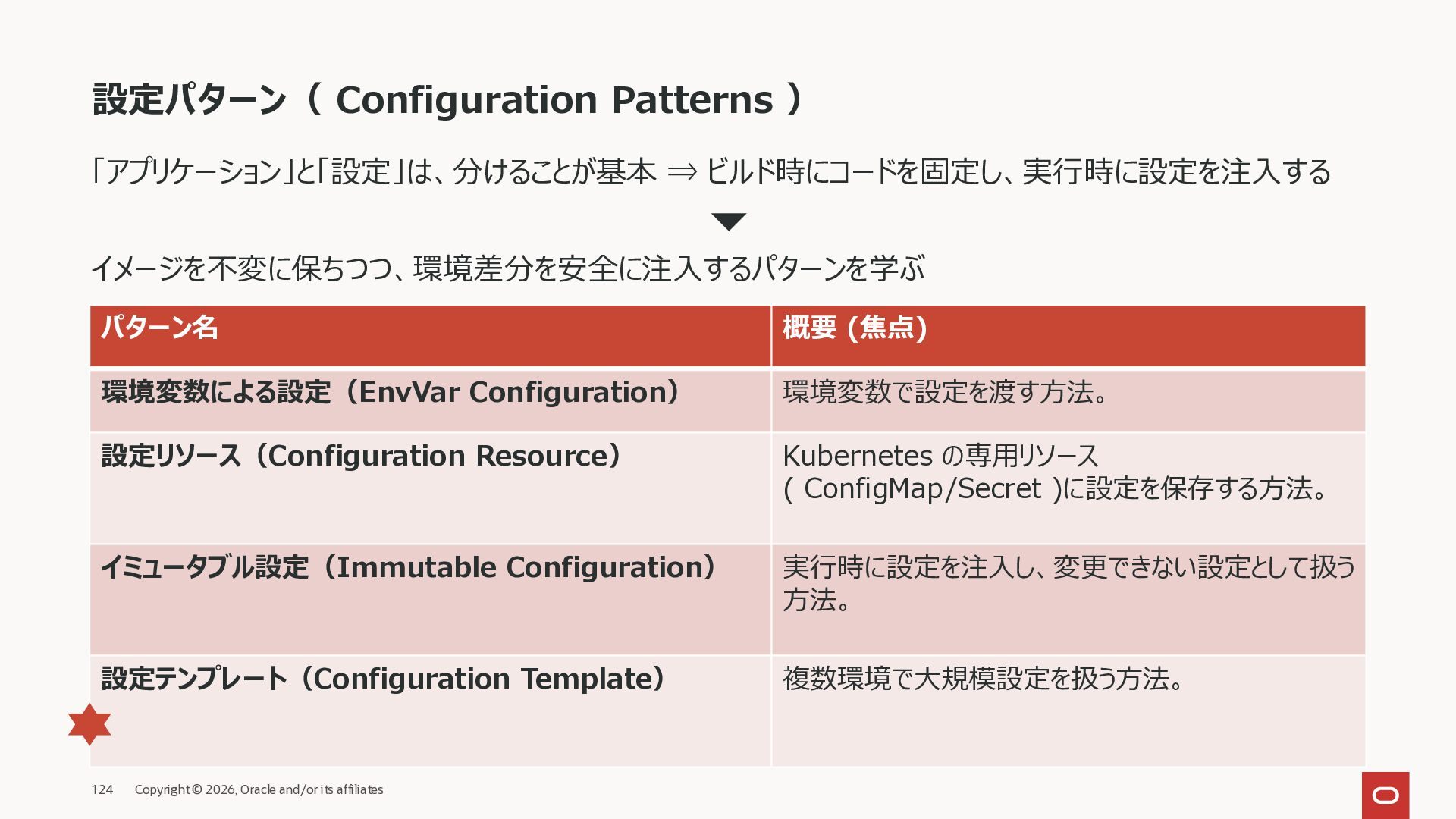 設定パターン（ Configuration Patterns ）

「アプリケーション」と「設定」は、分けることが基本 ⇒ ビルド時にコードを固定し、実行時に設定を注入する

イメージを不変に保ちつつ、環境差分を安全に注入するパターンを学ぶ

| パターン名 | 概要 (焦点) |
|---|---|
| 環境変数による設定（EnvVar Configuration） | 環境変数で設定を渡す方法。 |
| 設定リソース（Configuration Resource） | Kubernetes の専用リソース ( ConfigMap/Secret )に設定を保存する方法。 |
| イミュータブル設定（Immutable Configuration） | 実行時に設定を注入し、変更できない設定として扱う方法。 |
| 設定テンプレート（Configuration Template） | 複数環境で大規模設定を扱う方法。 |

124 Copyright © 2026, Oracle and/or its affiliates